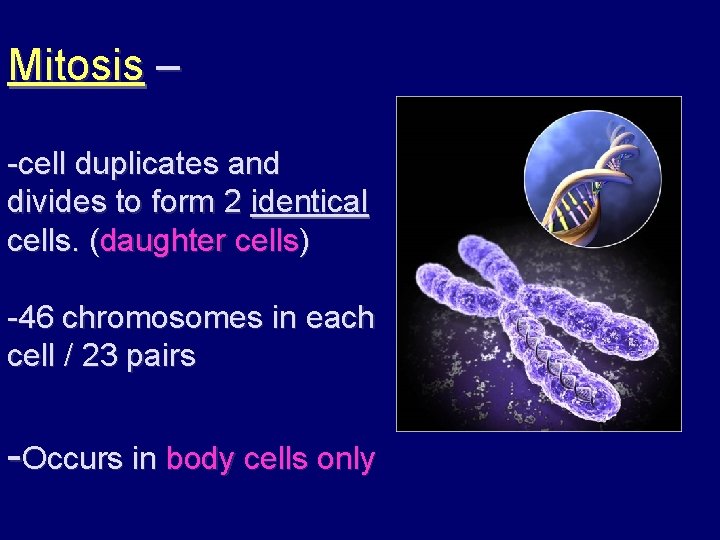 Mitosis –

-cell duplicates and divides to form 2 identical cells. (daughter cells)

-46 chromosomes in each cell / 23 pairs

-Occurs in body cells only